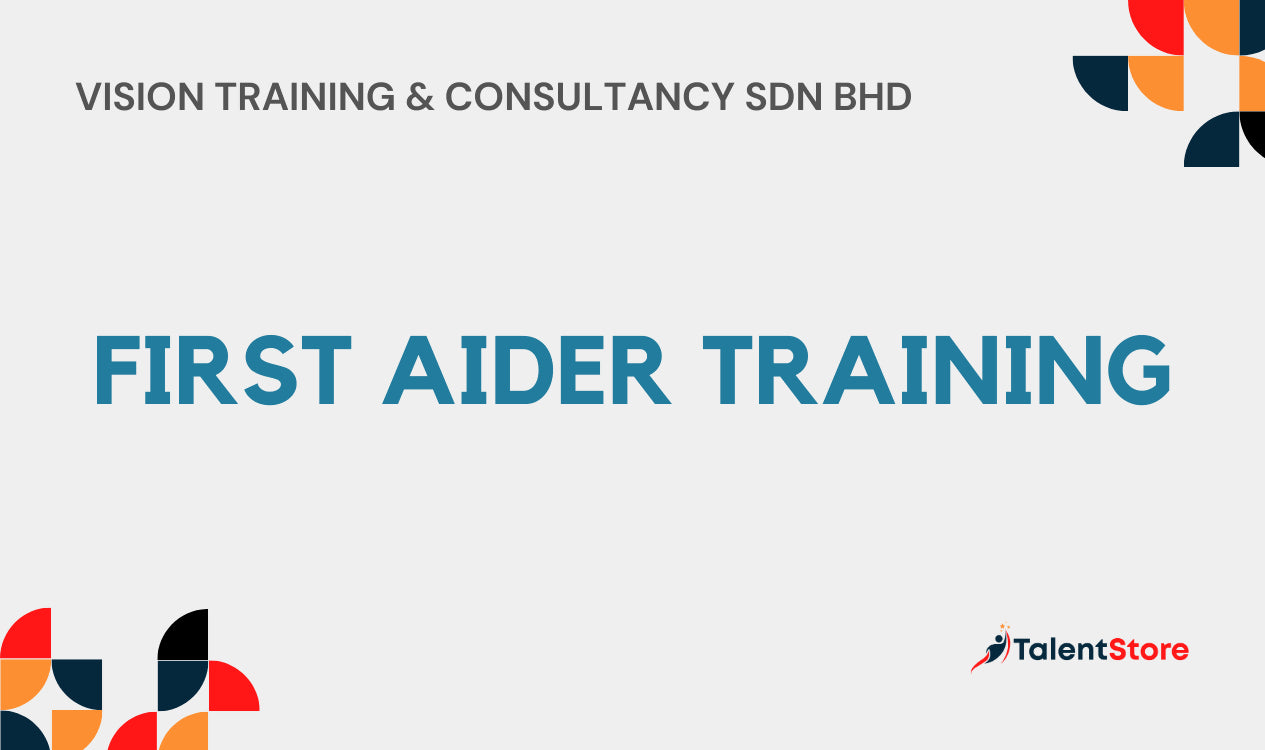 VISION TRAINING & CONSULTANCY SDN BHD

FIRST AIDER TRAINING

TalentStore